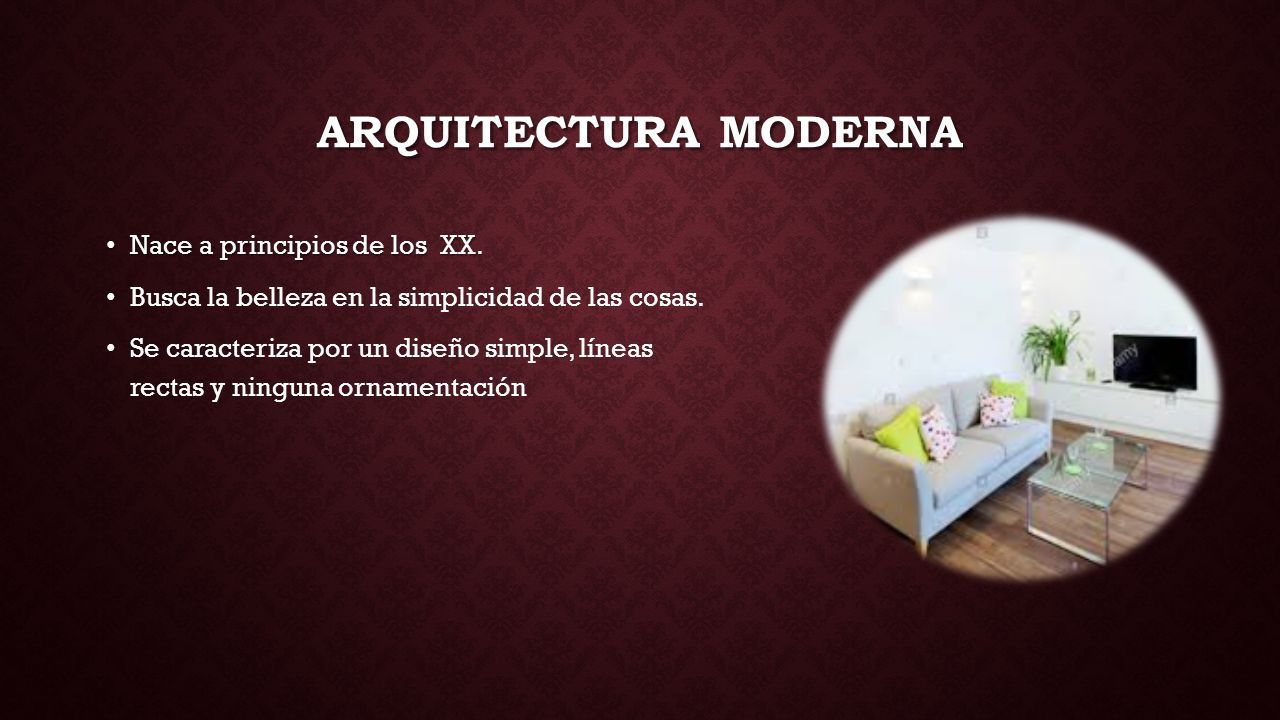 ARQUITECTURA MODERNA

• Nace a principios de los XX.

• Busca la belleza en la simplicidad de las cosas.

• Se caracteriza por un diseño simple, líneas rectas y ninguna ornamentación